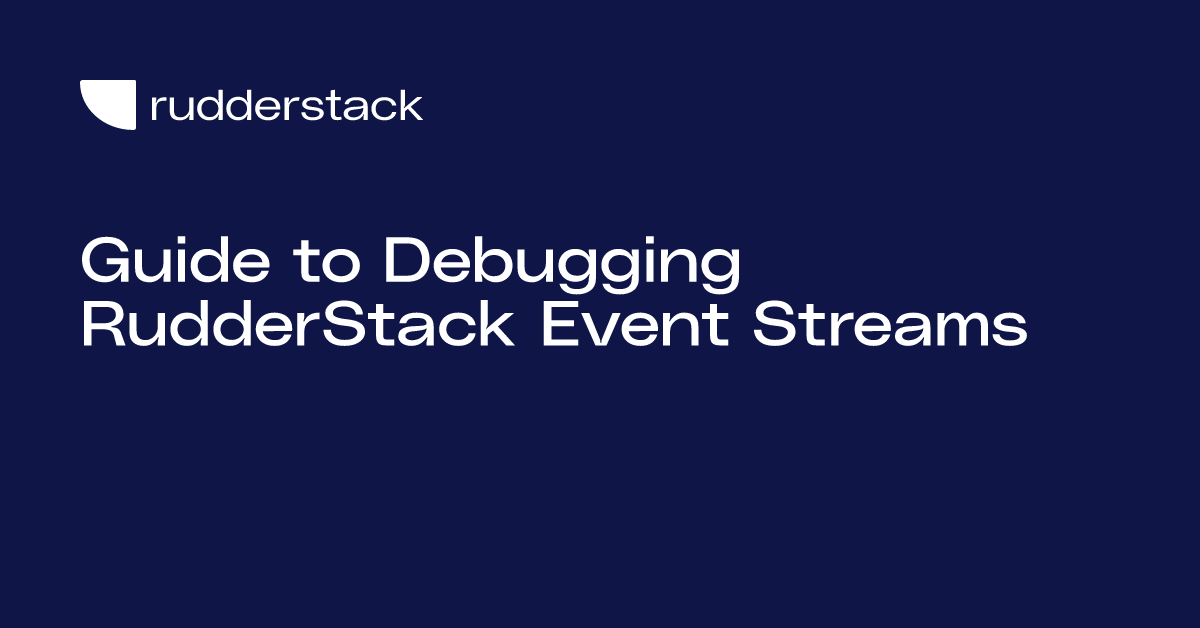 rudderstack

Guide to Debugging RudderStack Event Streams